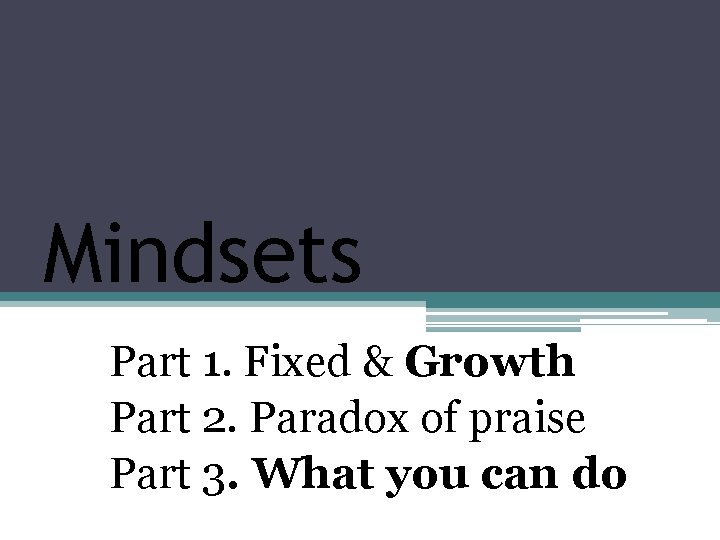 Mindsets

Part 1. Fixed & Growth
Part 2. Paradox of praise
Part 3. What you can do